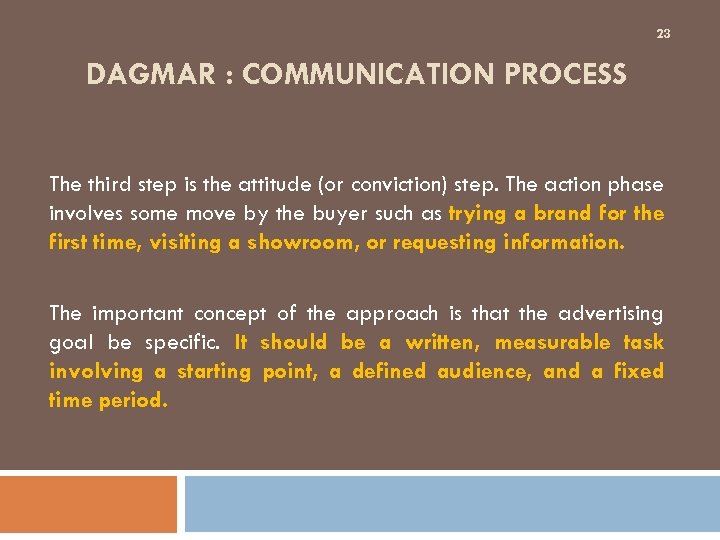 23

DAGMAR : COMMUNICATION PROCESS

The third step is the attitude (or conviction) step. The action phase involves some move by the buyer such as trying a brand for the first time, visiting a showroom, or requesting information.

The important concept of the approach is that the advertising goal be specific. It should be a written, measurable task involving a starting point, a defined audience, and a fixed time period.